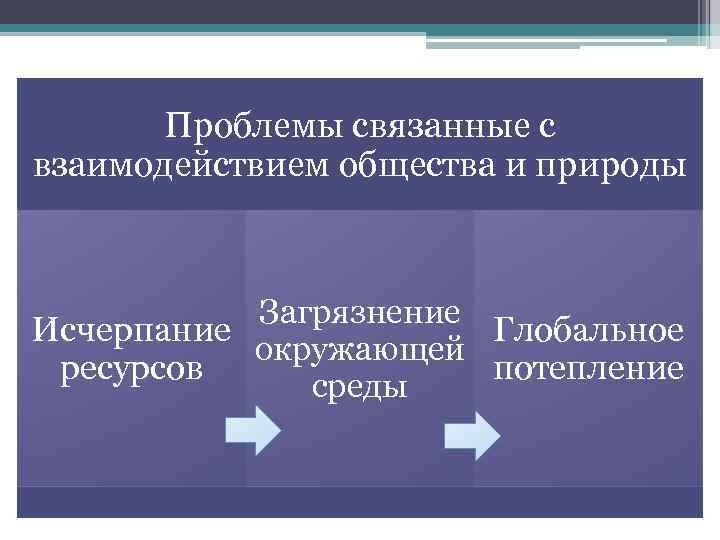 Проблемы связанные с взаимодействием общества и природы

Исчерпание ресурсов

Загрязнение окружающей среды

Глобальное потепление